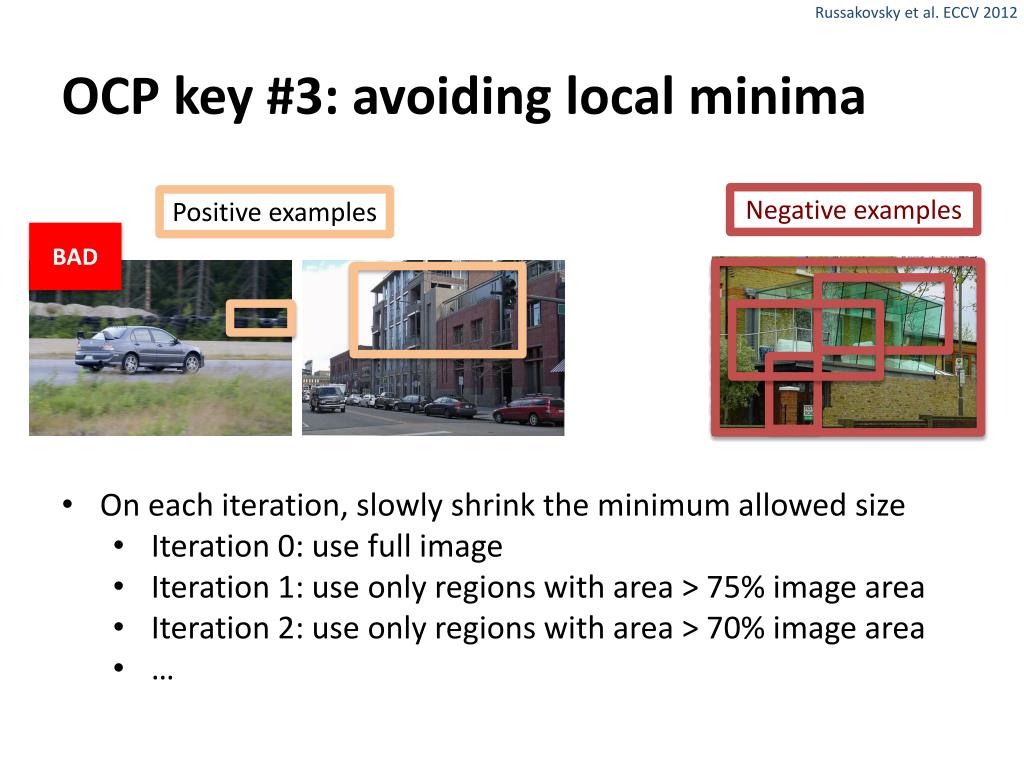 Russakovsky et al. ECCV 2012

OCP key #3: avoiding local minima

Positive examples

Negative examples

BAD

• On each iteration, slowly shrink the minimum allowed size
  • Iteration 0: use full image
  • Iteration 1: use only regions with area > 75% image area
  • Iteration 2: use only regions with area > 70% image area
  • …